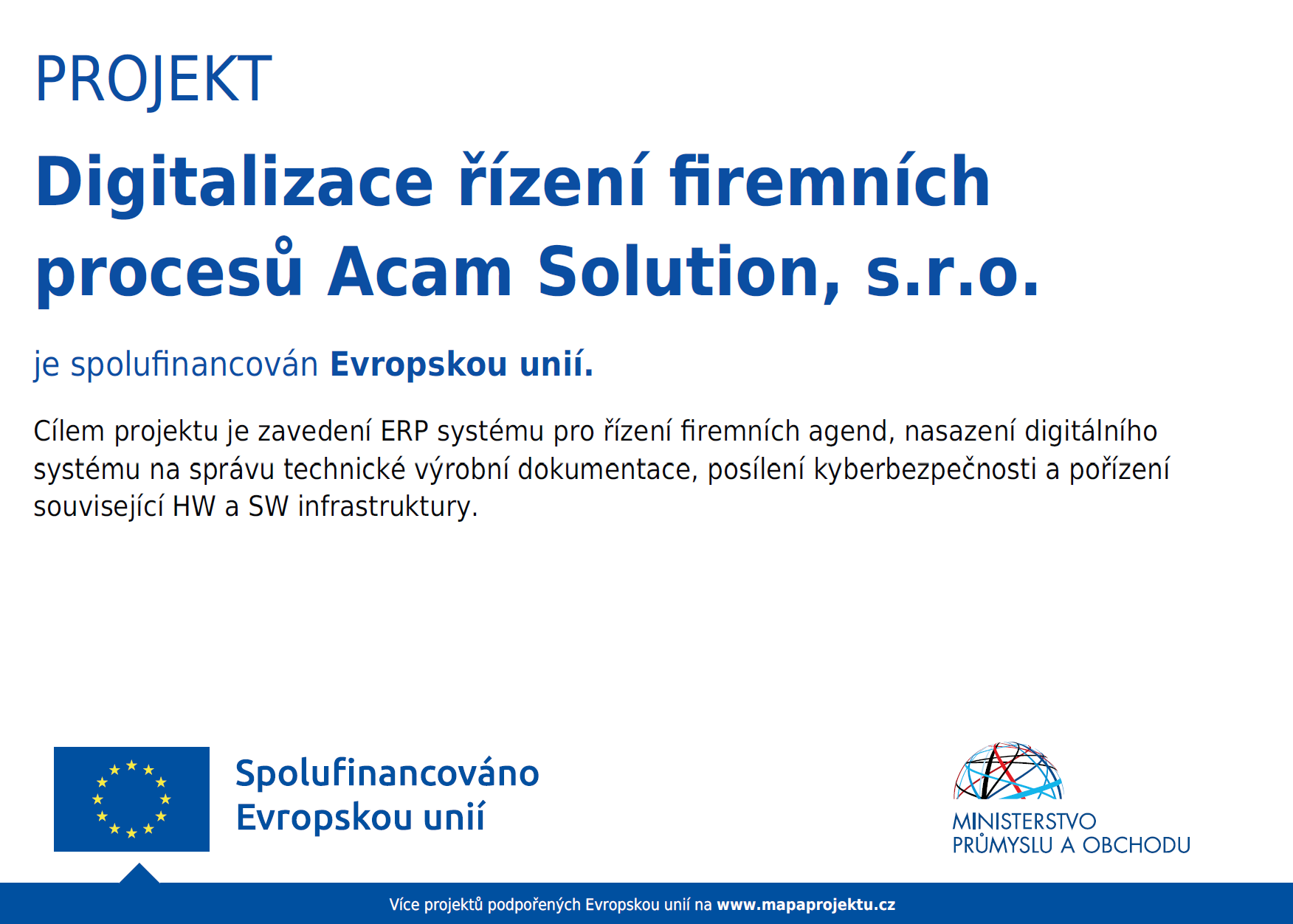 PROJEKT

Digitalizace řízení firemních procesů Acam Solution, s.r.o.

je spolufinancován Evropskou unií.

Cílem projektu je zavedení ERP systému pro řízení firemních agend, nasazení digitálního systému na správu technické výrobní dokumentace, posílení kyberbezpečnosti a pořízení související HW a SW infrastruktury.

Spolufinancováno
Evropskou unií

MINISTERSTVO
PRŮMYSLU A OBCHODU

Více projektů podpořených Evropskou unií na www.mapaprojektu.cz